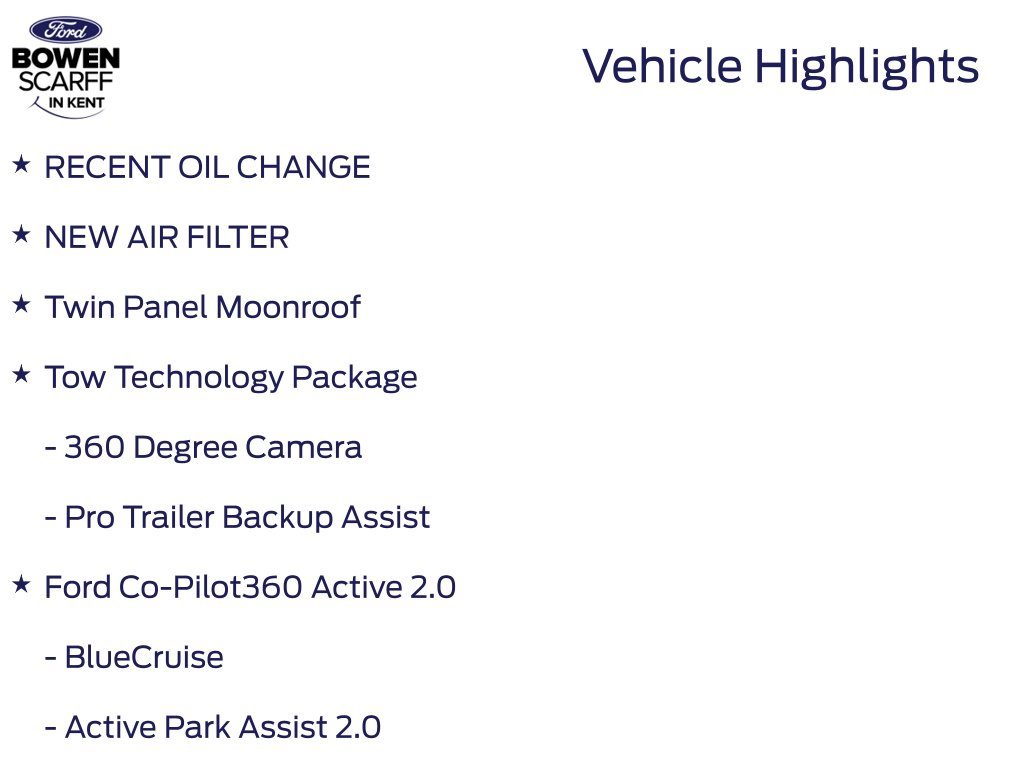 Ford
BOWEN
SCARFF
IN KENT

Vehicle Highlights

★ RECENT OIL CHANGE

★ NEW AIR FILTER

★ Twin Panel Moonroof

★ Tow Technology Package

- 360 Degree Camera

- Pro Trailer Backup Assist

★ Ford Co-Pilot360 Active 2.0

- BlueCruise

- Active Park Assist 2.0